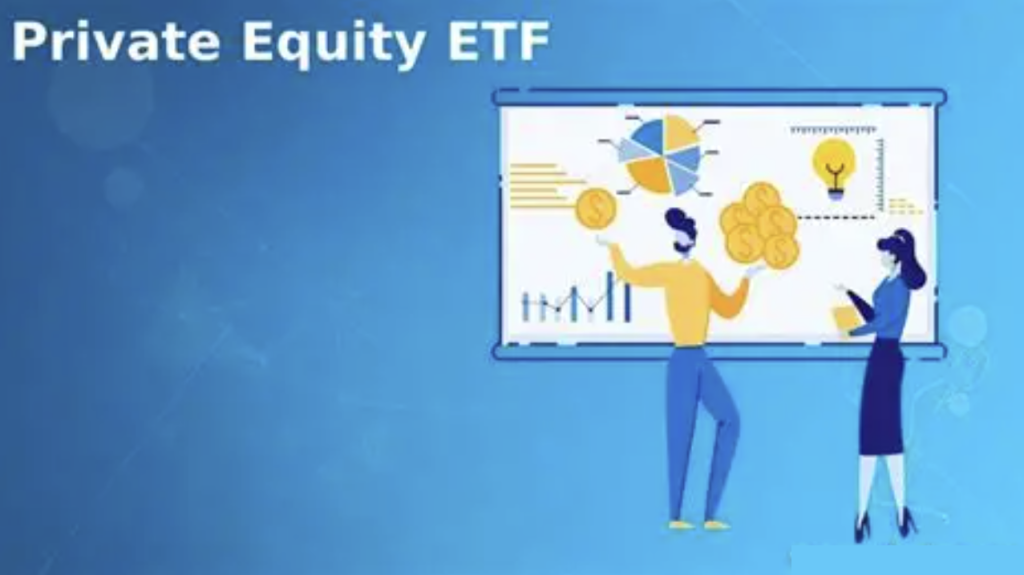 Private Equity ETF